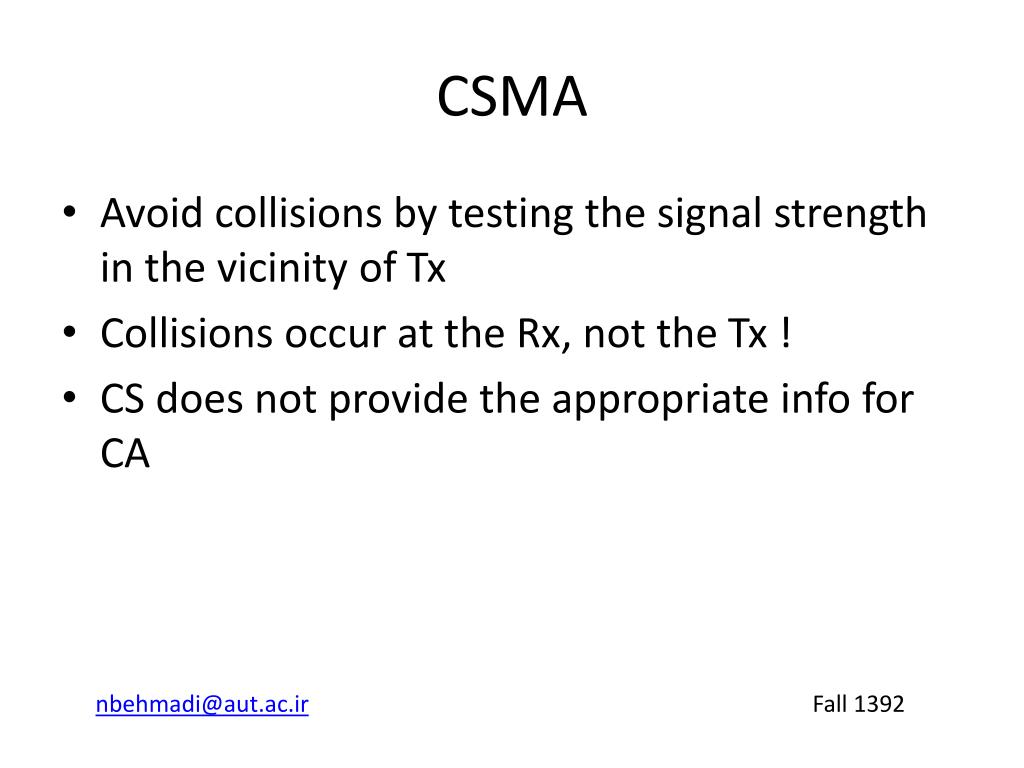 CSMA

• Avoid collisions by testing the signal strength in the vicinity of Tx
• Collisions occur at the Rx, not the Tx !
• CS does not provide the appropriate info for CA

nbehmadi@aut.ac.ir

Fall 1392